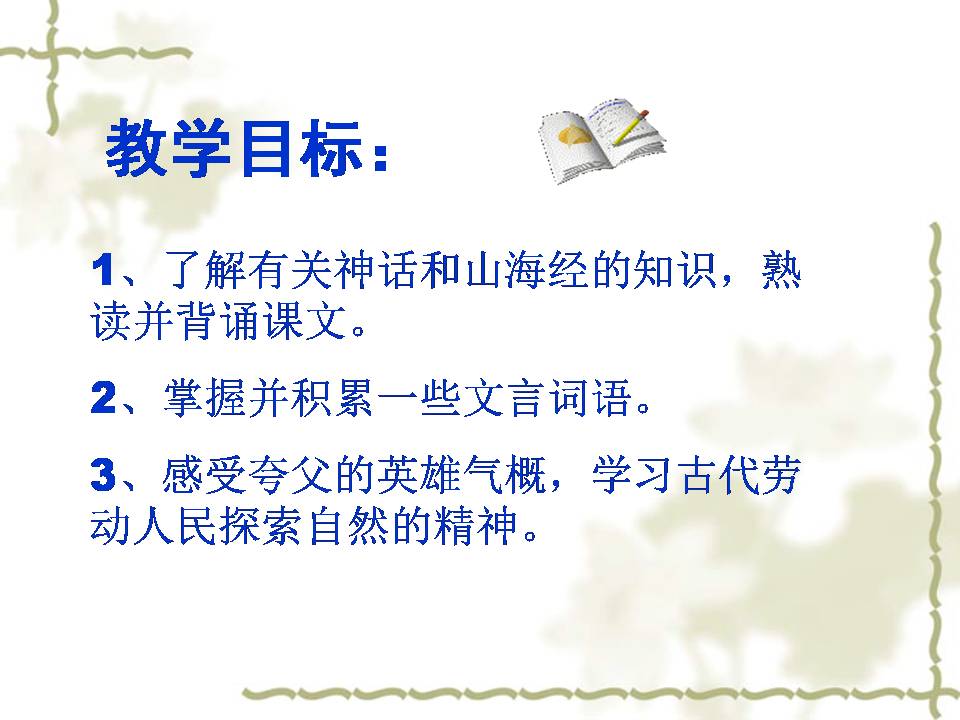 教学目标：

1、了解有关神话和山海经的知识，熟读并背诵课文。

2、掌握并积累一些文言词语。

3、感受夸父的英雄气概，学习古代劳动人民探索自然的精神。